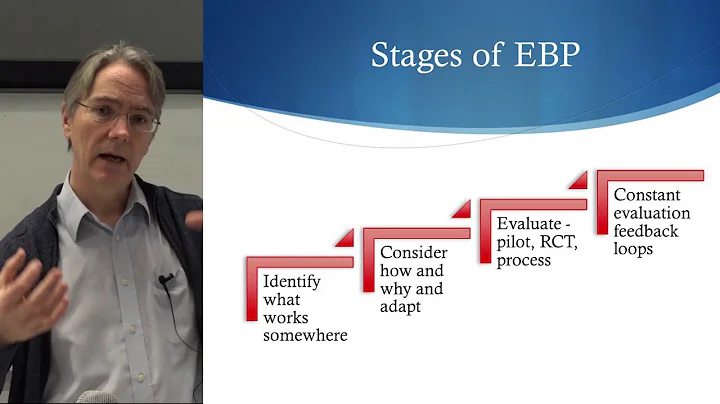 Stages of EBP

Identify what works somewhere

Consider how and why and adapt

Evaluate - pilot, RCT, process

Constant evaluation feedback loops